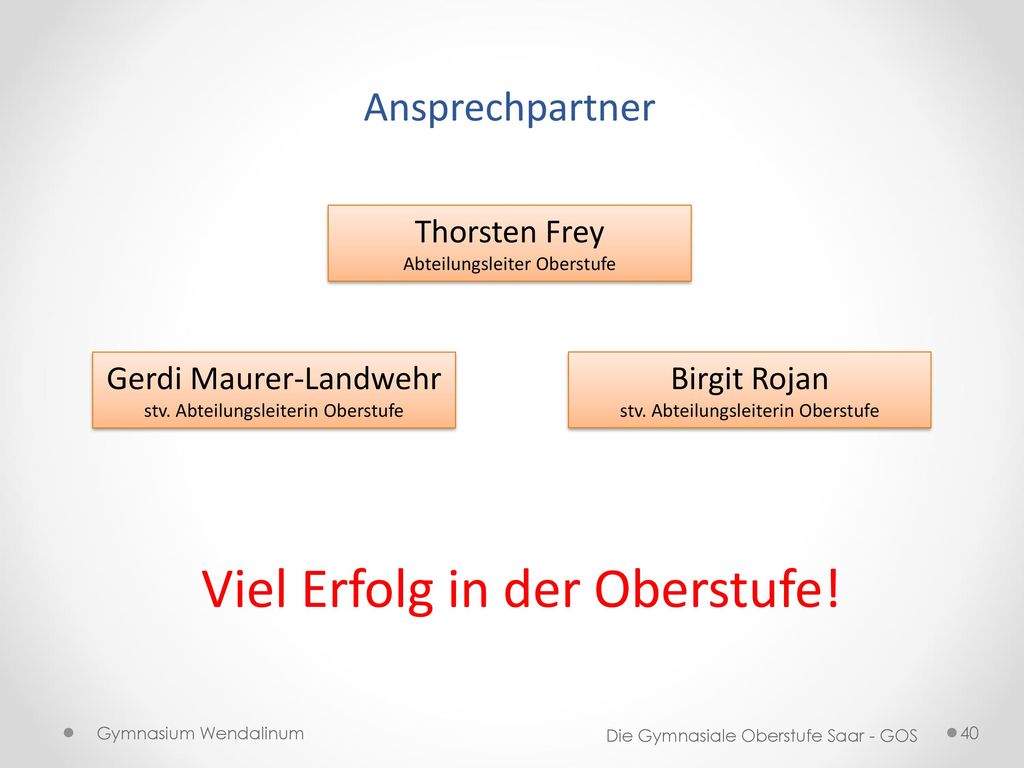 Ansprechpartner

Thorsten Frey
Abteilungsleiter Oberstufe

Gerdi Maurer-Landwehr
stv. Abteilungsleiterin Oberstufe

Birgit Rojan
stv. Abteilungsleiterin Oberstufe

Viel Erfolg in der Oberstufe!

Gymnasium Wendalinum

Die Gymnasiale Oberstufe Saar - GOS

40